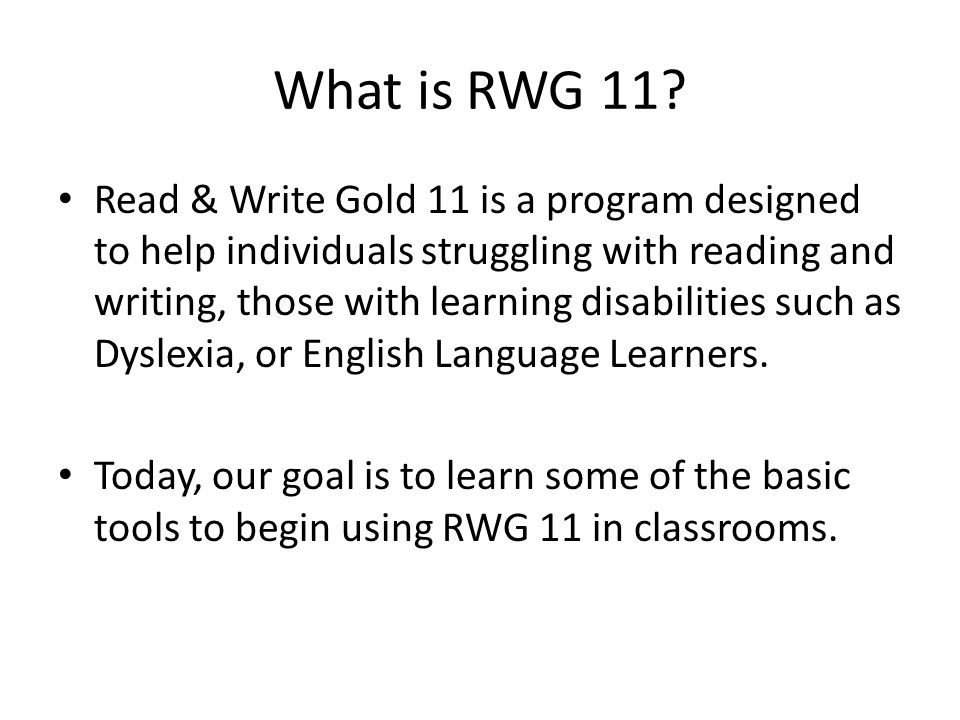 What is RWG 11?

• Read & Write Gold 11 is a program designed to help individuals struggling with reading and writing, those with learning disabilities such as Dyslexia, or English Language Learners.

• Today, our goal is to learn some of the basic tools to begin using RWG 11 in classrooms.